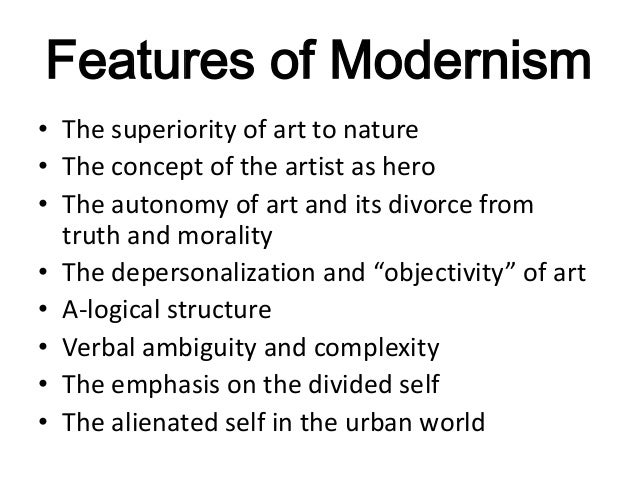 Features of Modernism

• The superiority of art to nature
• The concept of the artist as hero
• The autonomy of art and its divorce from truth and morality
• The depersonalization and “objectivity” of art
• A-logical structure
• Verbal ambiguity and complexity
• The emphasis on the divided self
• The alienated self in the urban world